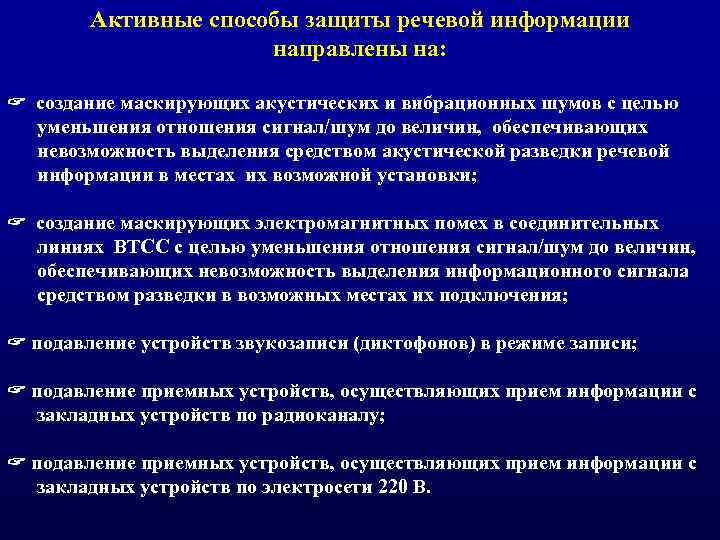 Активные способы защиты речевой информации направлены на:

☞ создание маскирующих акустических и вибрационных шумов с целью уменьшения отношения сигнал/шум до величин, обеспечивающих невозможность выделения средством акустической разведки речевой информации в местах их возможной установки;

☞ создание маскирующих электромагнитных помех в соединительных линиях ВТСС с целью уменьшения отношения сигнал/шум до величин, обеспечивающих невозможность выделения информационного сигнала средством разведки в возможных местах их подключения;

☞ подавление устройств звукозаписи (диктофонов) в режиме записи;

☞ подавление приемных устройств, осуществляющих прием информации с закладных устройств по радиоканалу;

☞ подавление приемных устройств, осуществляющих прием информации с закладных устройств по электросети 220 В.